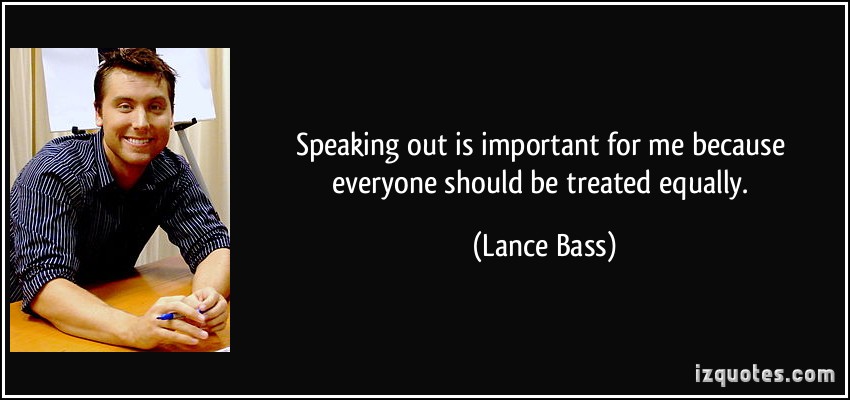 Speaking out is important for me because everyone should be treated equally.

(Lance Bass)

izquotes.com